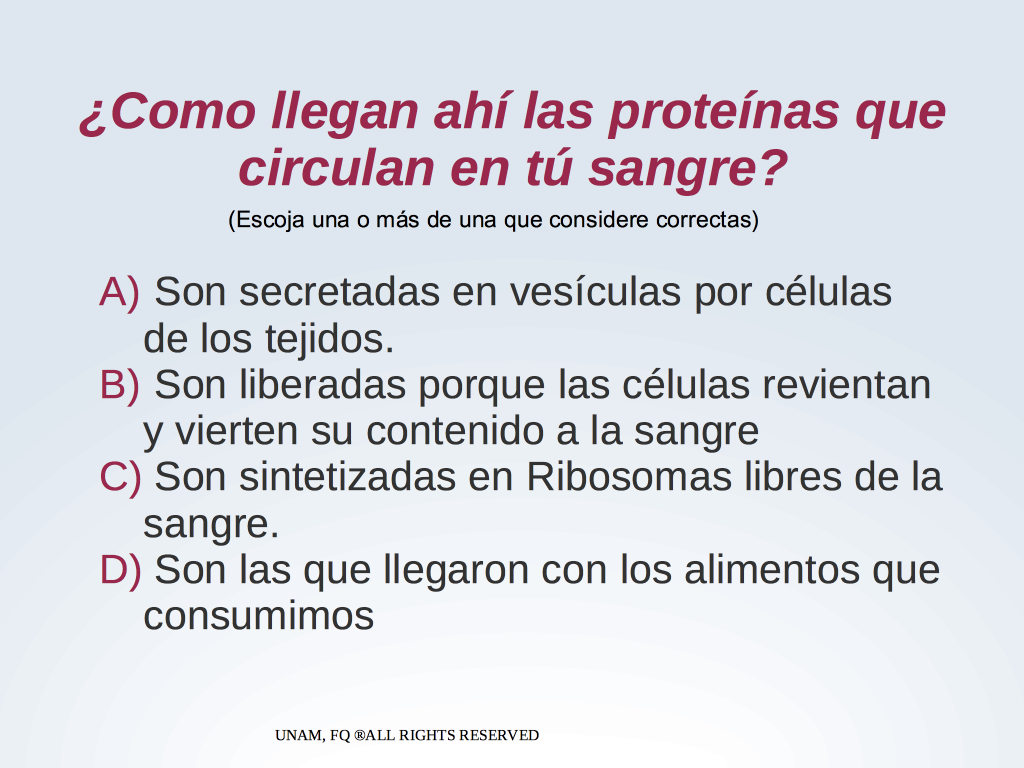 ¿Como llegan ahí las proteínas que circulan en tú sangre?

(Escoja una o más de una que considere correctas)

A) Son secretadas en vesículas por células de los tejidos.
B) Son liberadas porque las células revientan y vierten su contenido a la sangre
C) Son sintetizadas en Ribosomas libres de la sangre.
D) Son las que llegaron con los alimentos que consumimos

UNAM, FQ ®ALL RIGHTS RESERVED